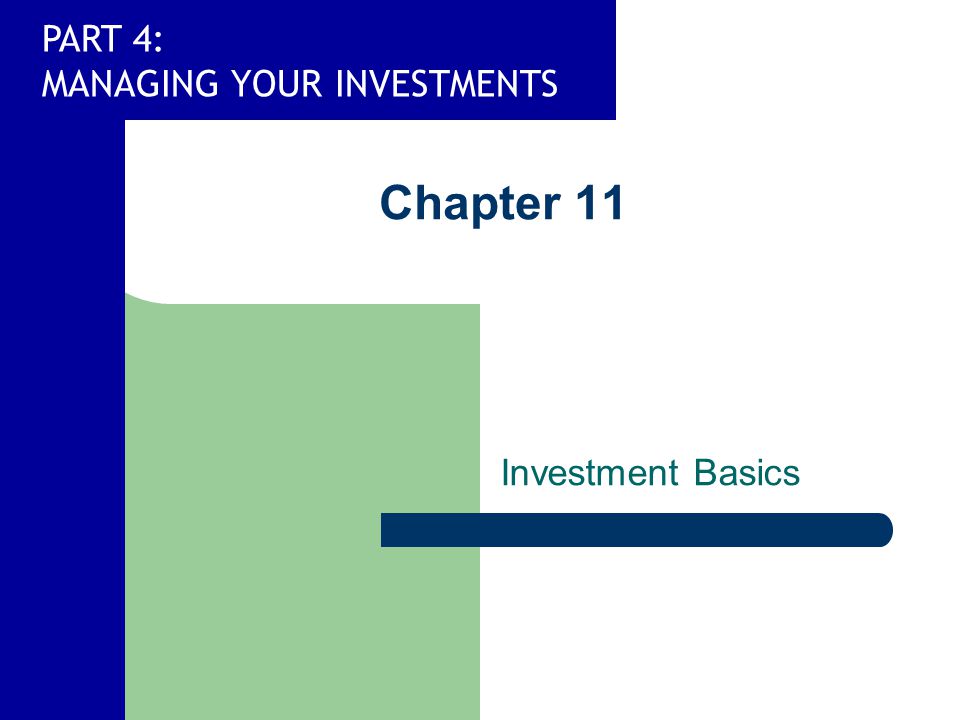 PART 4:
MANAGING YOUR INVESTMENTS

Chapter 11

Investment Basics